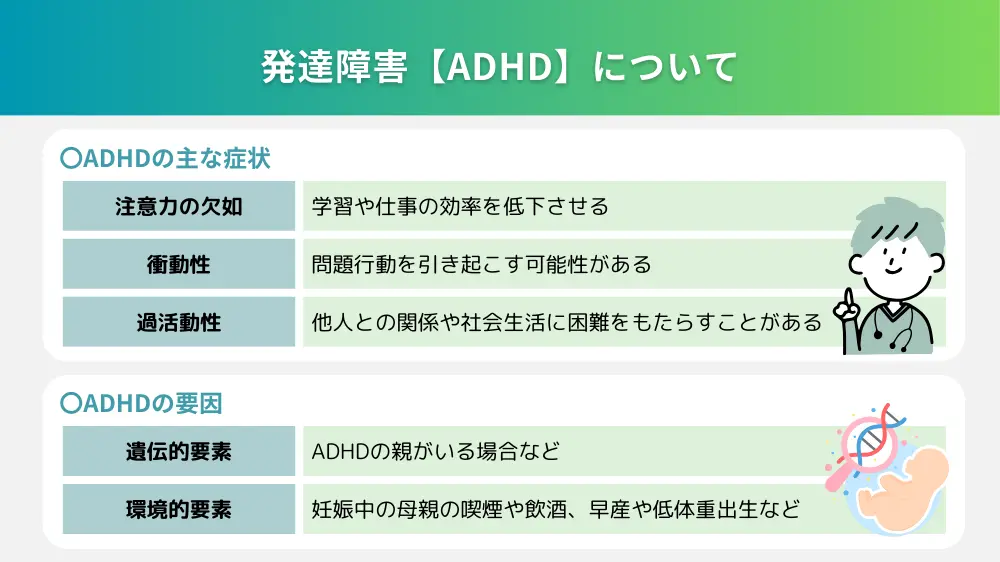 発達障害【ADHD】について

〇ADHDの主な症状

| 注意力の欠如 | 学習や仕事の効率を低下させる |
|---|---|
| 衝動性 | 問題行動を引き起こす可能性がある |
| 過活動性 | 他人との関係や社会生活に困難をもたらすことがある |

〇ADHDの要因

| 遺伝的要素 | ADHDの親がいる場合など |
|---|---|
| 環境的要素 | 妊娠中の母親の喫煙や飲酒、早産や低体重出生など |